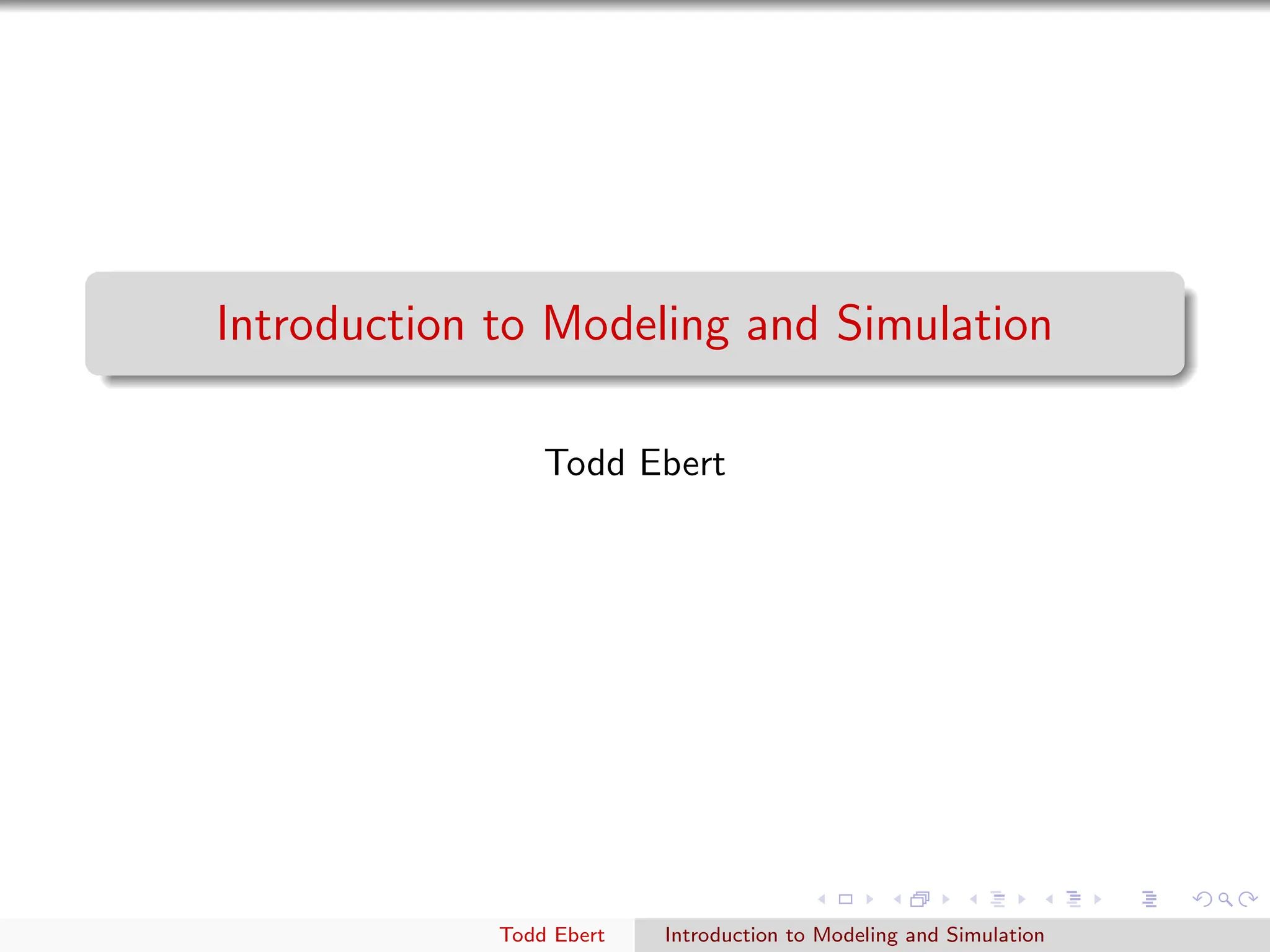 Introduction to Modeling and Simulation

Todd Ebert

Todd Ebert Introduction to Modeling and Simulation